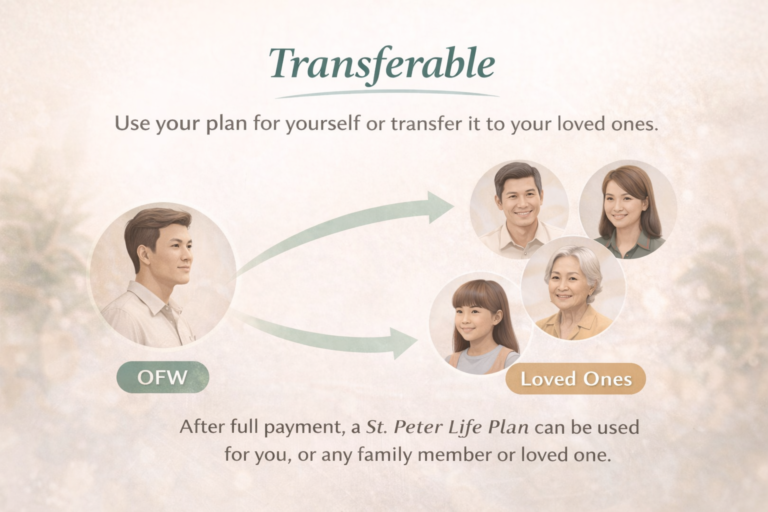 Transferable

Use your plan for yourself or transfer it to your loved ones.

OFW

Loved Ones

After full payment, a St. Peter Life Plan can be used for you, or any family member or loved one.